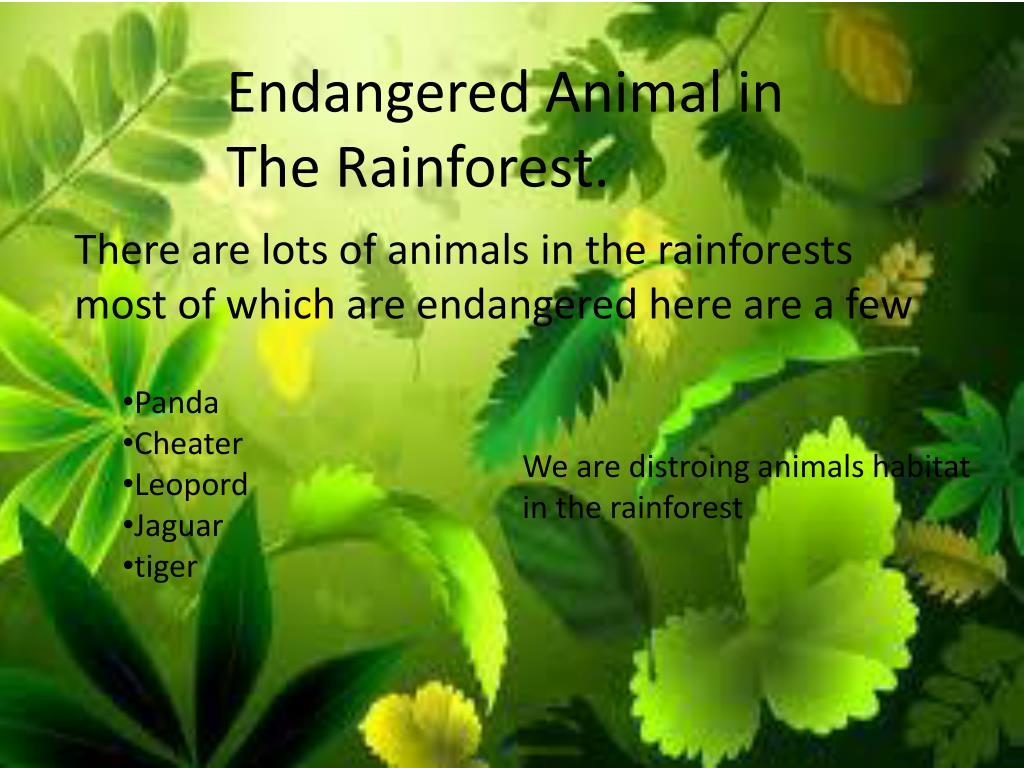 Endangered Animal in
The Rainforest.

There are lots of animals in the rainforests most of which are endangered here are a few

•Panda
•Cheater
•Leopord
•Jaguar
•tiger

We are distroing animals habitat in the rainforest